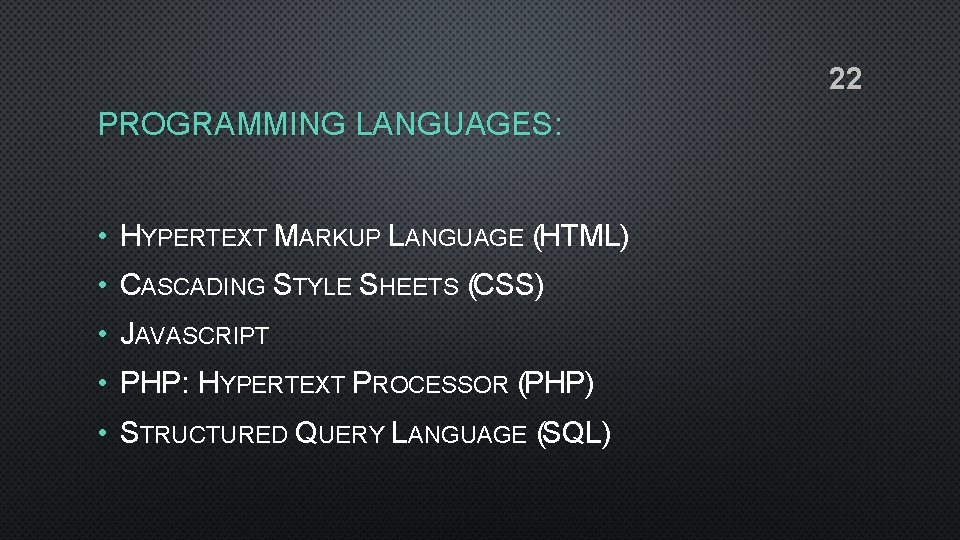 22

PROGRAMMING LANGUAGES:

• HYPERTEXT MARKUP LANGUAGE (HTML)
• CASCADING STYLE SHEETS (CSS)
• JAVASCRIPT
• PHP: HYPERTEXT PROCESSOR (PHP)
• STRUCTURED QUERY LANGUAGE (SQL)